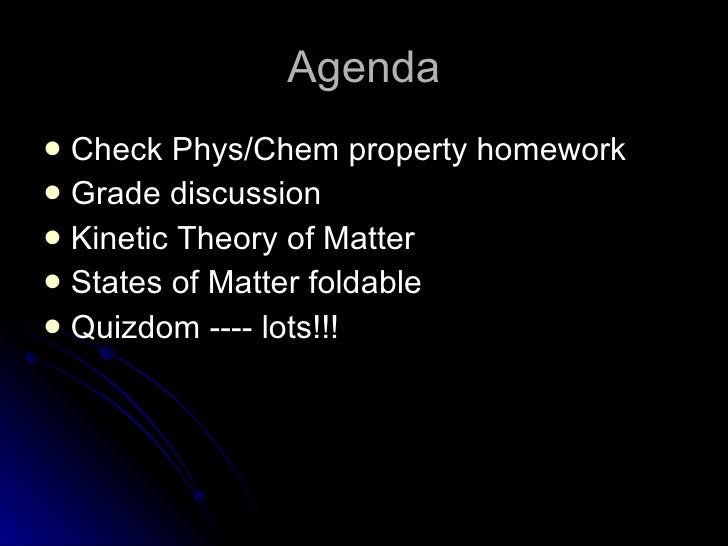 Agenda

- Check Phys/Chem property homework
- Grade discussion
- Kinetic Theory of Matter
- States of Matter foldable
- Quizdom ---- lots!!!